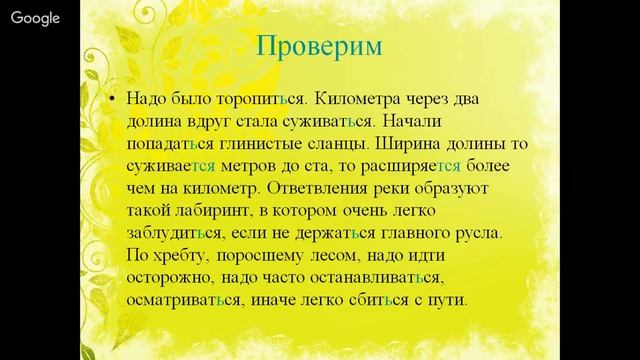 Google

Проверим

• Надо было торопиться. Километра через два долина вдруг стала суживаться. Начали попадаться глинистые сланцы. Ширина долины то суживается метров до ста, то расширяется более чем на километр. Ответвления реки образуют такой лабиринт, в котором очень легко заблудиться, если не держаться главного русла. По хребту, поросшему лесом, надо идти осторожно, надо часто останавливаться, осматриваться, иначе легко сбиться с пути.